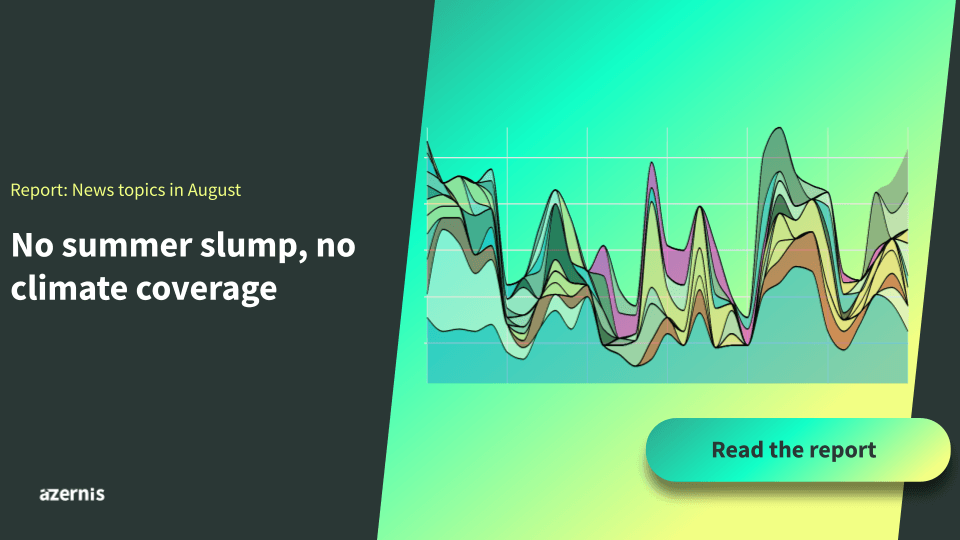 Report: News topics in August

No summer slump, no climate coverage

Read the report

azernis